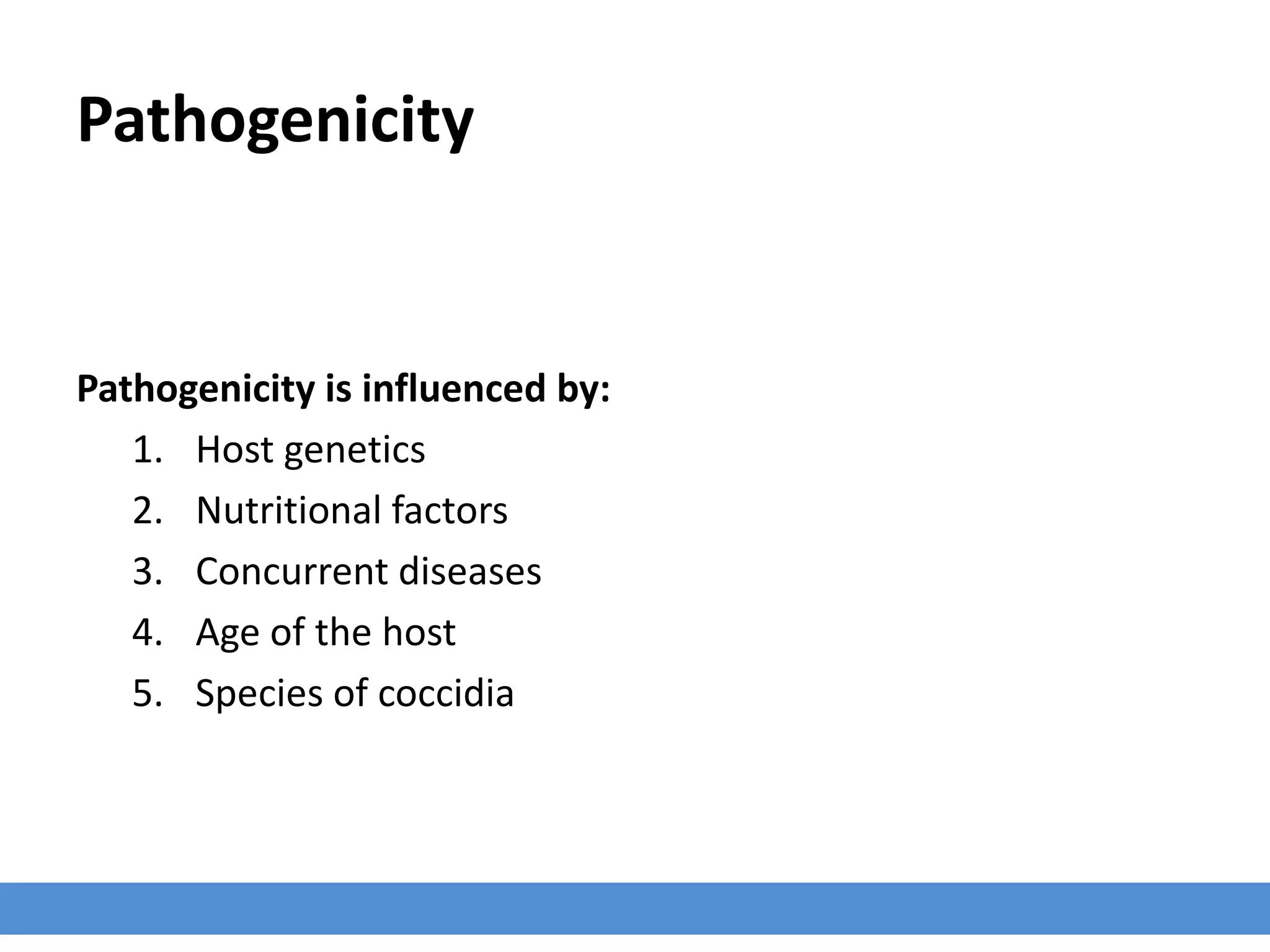 Pathogenicity

Pathogenicity is influenced by:
1. Host genetics
2. Nutritional factors
3. Concurrent diseases
4. Age of the host
5. Species of coccidia